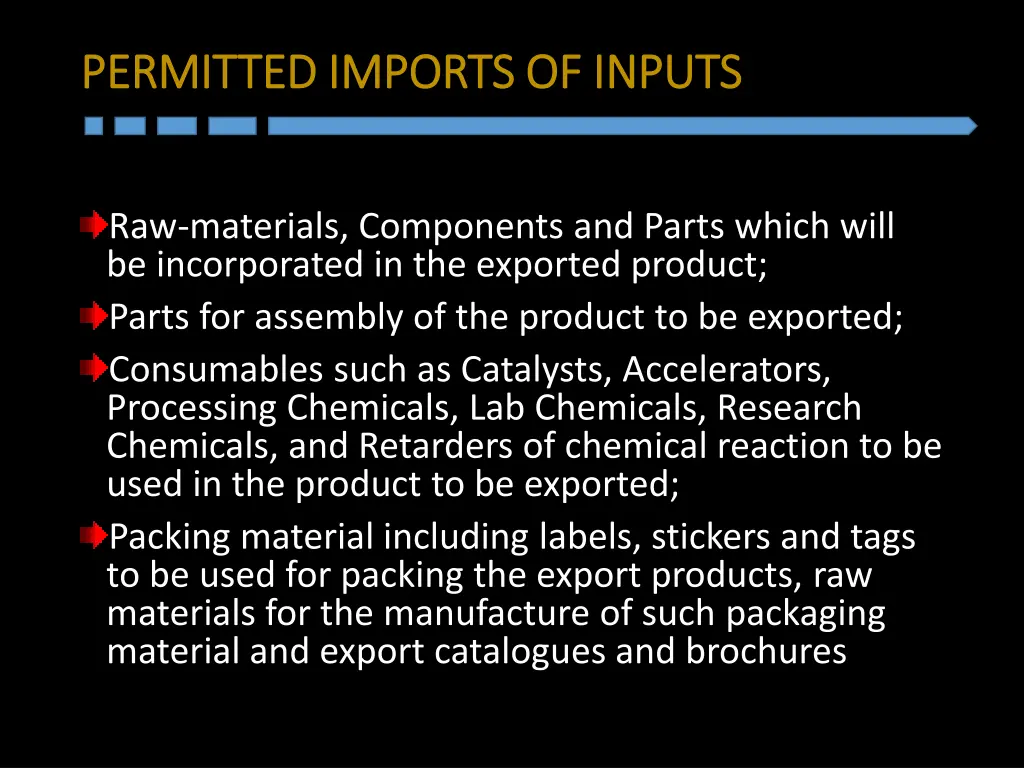 PERMITTED IMPORTS OF INPUTS

Raw-materials, Components and Parts which will be incorporated in the exported product;

Parts for assembly of the product to be exported;

Consumables such as Catalysts, Accelerators, Processing Chemicals, Lab Chemicals, Research Chemicals, and Retarders of chemical reaction to be used in the product to be exported;

Packing material including labels, stickers and tags to be used for packing the export products, raw materials for the manufacture of such packaging material and export catalogues and brochures